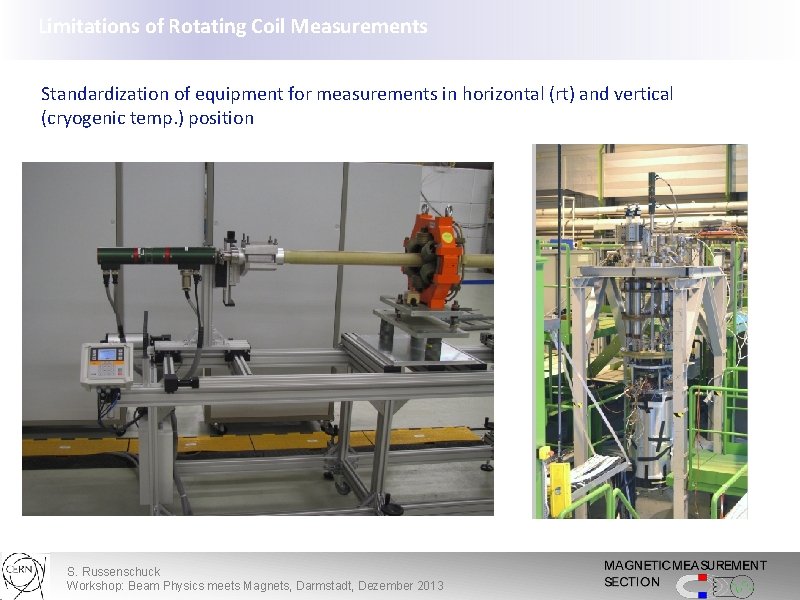 Limitations of Rotating Coil Measurements

Standardization of equipment for measurements in horizontal (rt) and vertical (cryogenic temp.) position

CERN

S. Russenschuck
Workshop: Beam Physics meets Magnets, Darmstadt, Dezember 2013

MAGNETIC MEASUREMENT SECTION